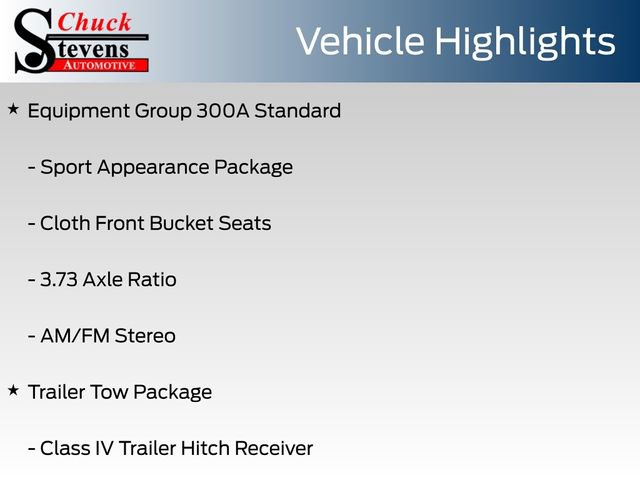 Chuck Stevens AUTOMOTIVE

Vehicle Highlights

★ Equipment Group 300A Standard

- Sport Appearance Package

- Cloth Front Bucket Seats

- 3.73 Axle Ratio

- AM/FM Stereo

★ Trailer Tow Package

- Class IV Trailer Hitch Receiver